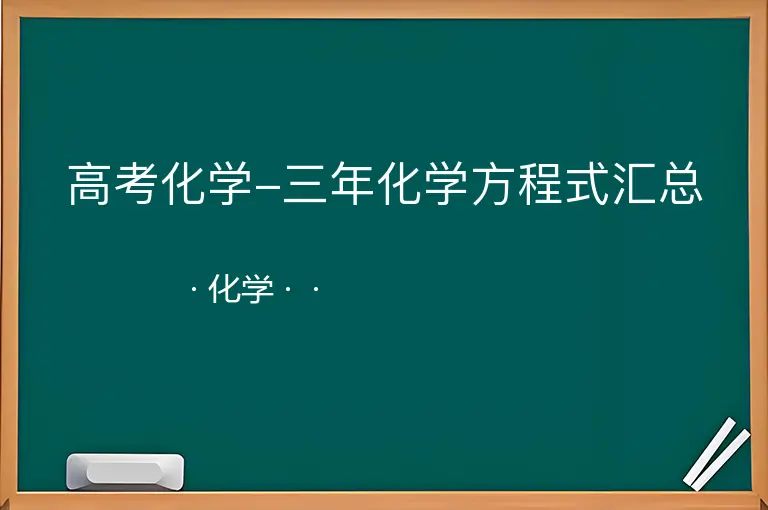 高考化学–三年化学方程式汇总

· 化学 · ·